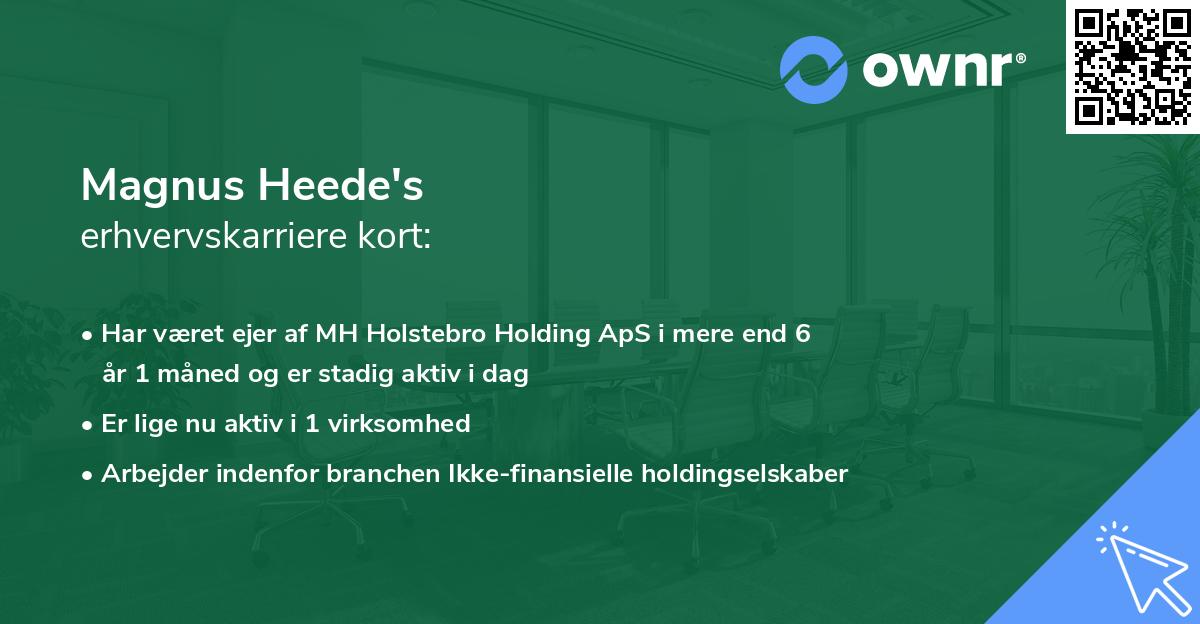 ownr®

Magnus Heede's
erhvervskarriere kort:

• Har været ejer af MH Holstebro Holding ApS i mere end 6 år 1 måned og er stadig aktiv i dag

• Er lige nu aktiv i 1 virksomhed

• Arbejder indenfor branchen Ikke-finansielle holdingselskaber